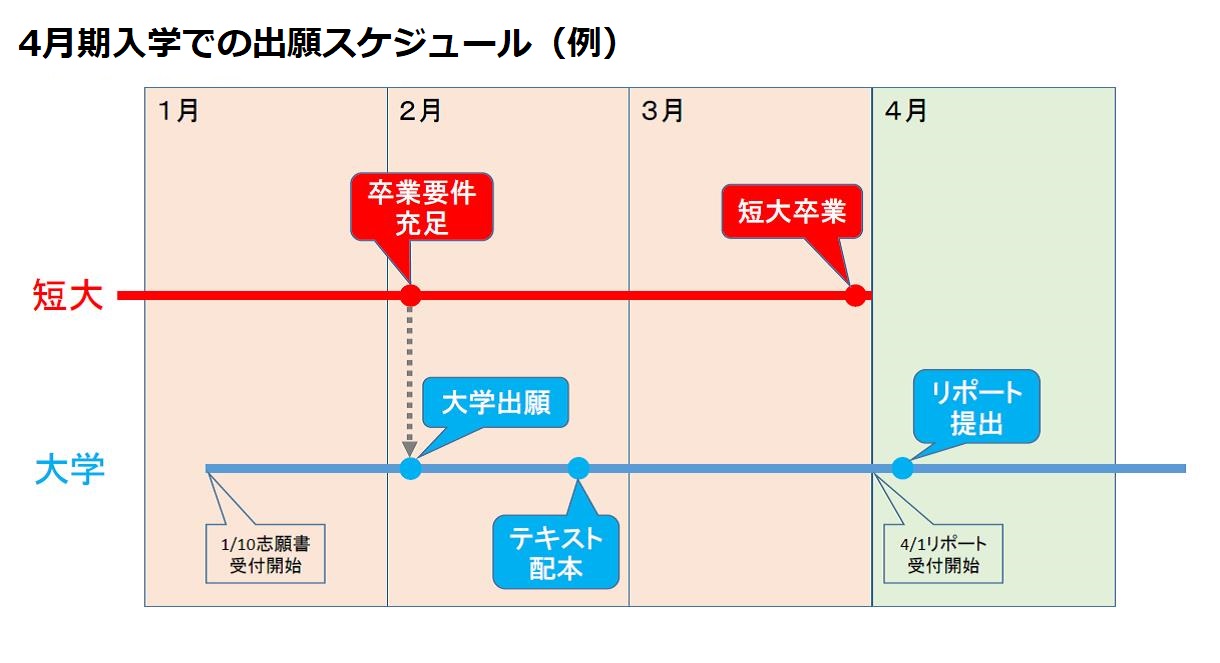 4月期入学での出願スケジュール（例）

1月

2月

3月

4月

卒業要件充足

短大卒業

短大

大学出願

リポート提出

大学

1/10志願書受付開始

テキスト配本

4/1リポート受付開始